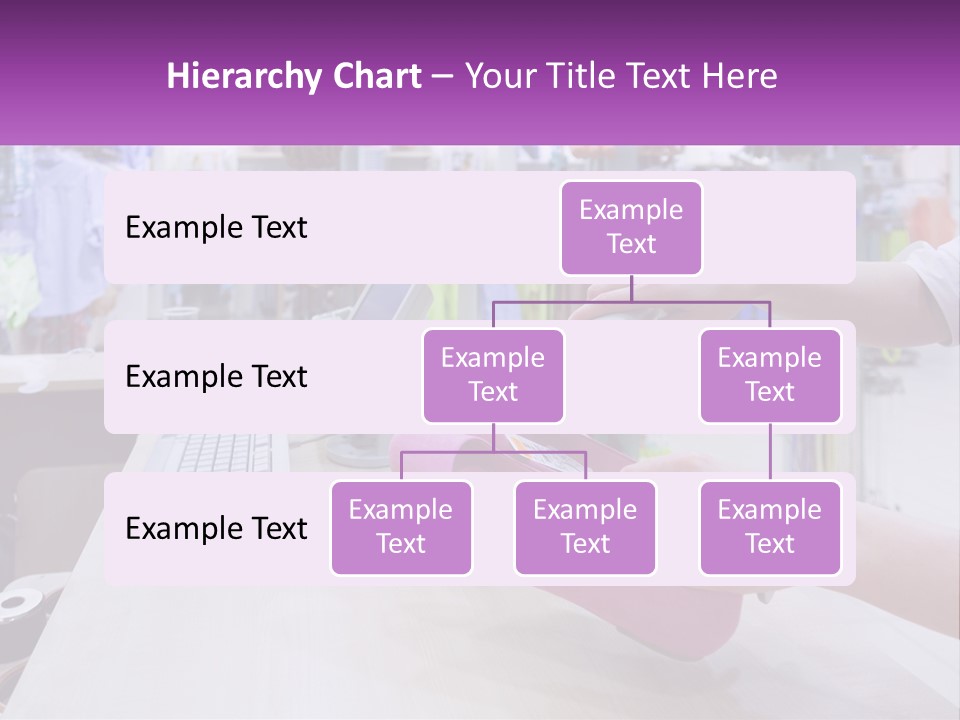 Hierarchy Chart – Your Title Text Here

Example Text

Example Text

Example Text

Example Text

Example Text

Example Text

Example Text

Example Text

Example Text